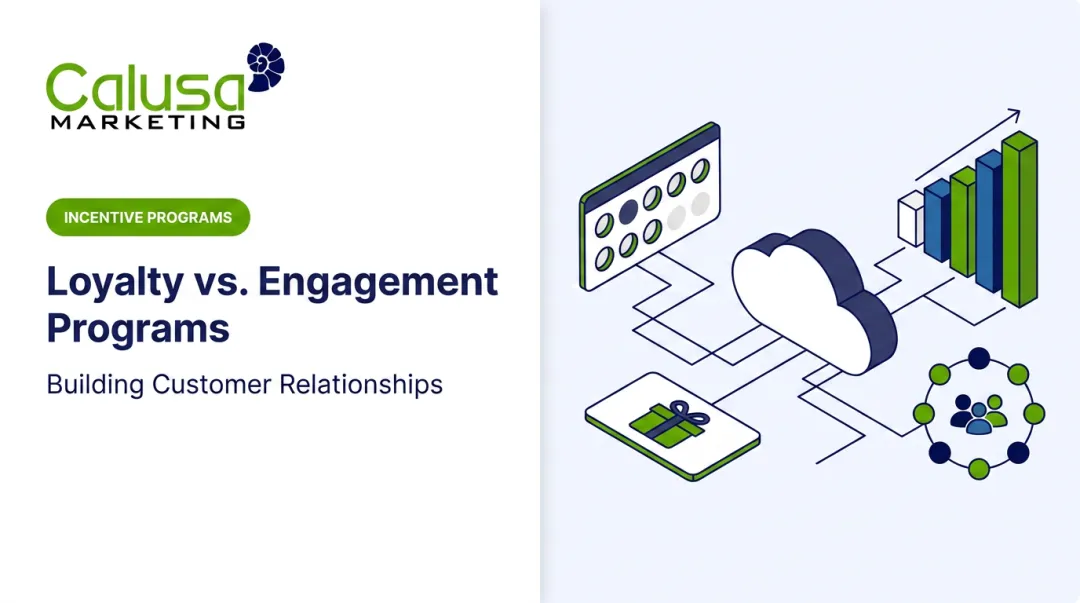 Calusa
MARKETING

INCENTIVE PROGRAMS

Loyalty vs. Engagement Programs

Building Customer Relationships